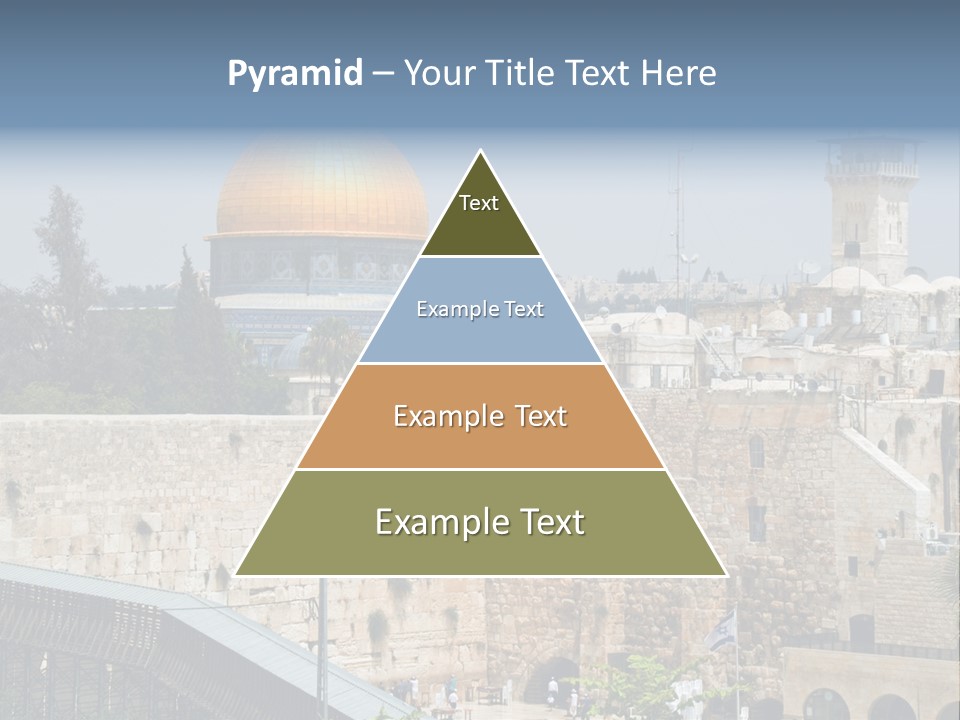 Pyramid – Your Title Text Here

Text

Example Text

Example Text

Example Text